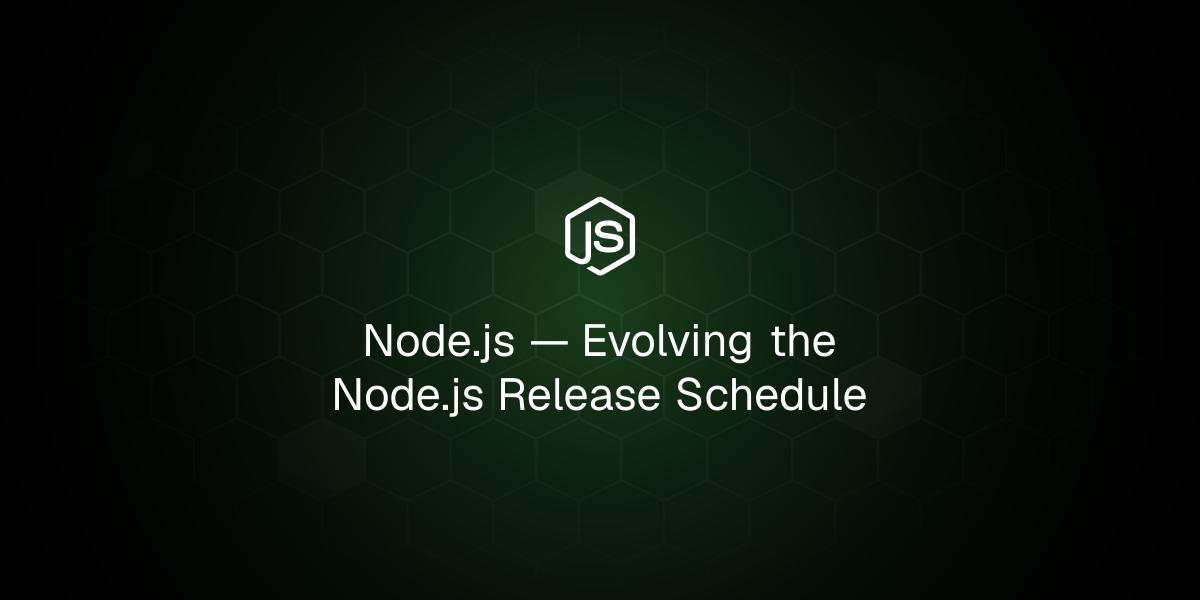 JS

Node.js — Evolving the Node.js Release Schedule